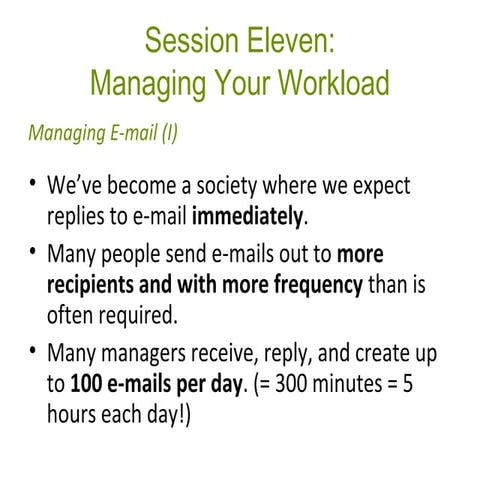 Session Eleven:
Managing Your Workload

Managing E-mail (I)

• We've become a society where we expect replies to e-mail immediately.

• Many people send e-mails out to more recipients and with more frequency than is often required.

• Many managers receive, reply, and create up to 100 e-mails per day. (= 300 minutes = 5 hours each day!)